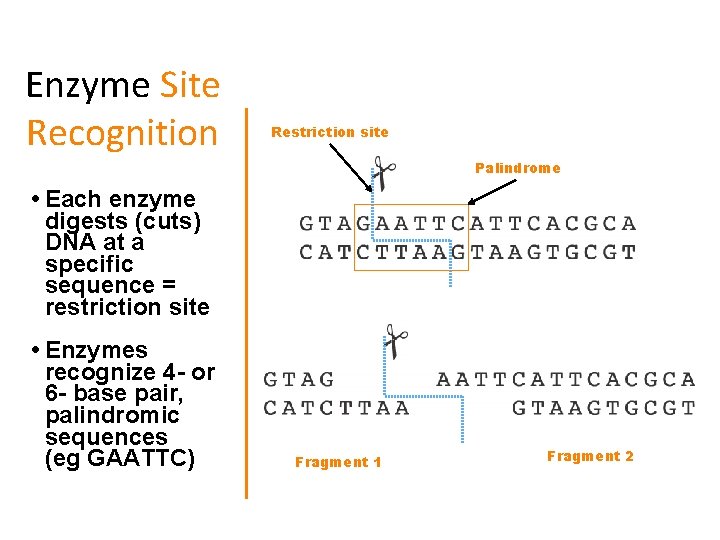 Enzyme Site Recognition

• Each enzyme digests (cuts) DNA at a specific sequence = restriction site

• Enzymes recognize 4- or 6- base pair, palindromic sequences (eg GAATTC)

Restriction site

Palindrome

GTAGAATTCATTCACGCA
CATCTTAAGTAAGTGCGT

GTAG AATTCATTCACGCA
CATCTTAA GTAAGTGCGT

Fragment 1

Fragment 2